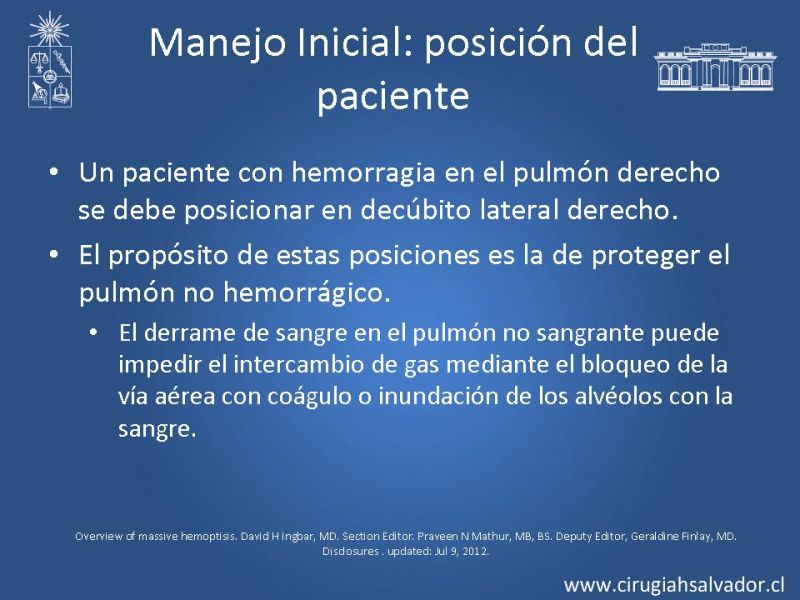 Manejo Inicial: posición del paciente

• Un paciente con hemorragia en el pulmón derecho se debe posicionar en decúbito lateral derecho.

• El propósito de estas posiciones es la de proteger el pulmón no hemorrágico.

• El derrame de sangre en el pulmón no sangrante puede impedir el intercambio de gas mediante el bloqueo de la vía aérea con coágulo o inundación de los alvéolos con la sangre.

Overview of massive hemoptisis. David H Ingbar, MD. Section Editor. Praveen N Mathur, MB, BS. Deputy Editor, Geraldine Finlay, MD. Disclosures . updated: Jul 9, 2012.

www.cirugiahsalvador.cl